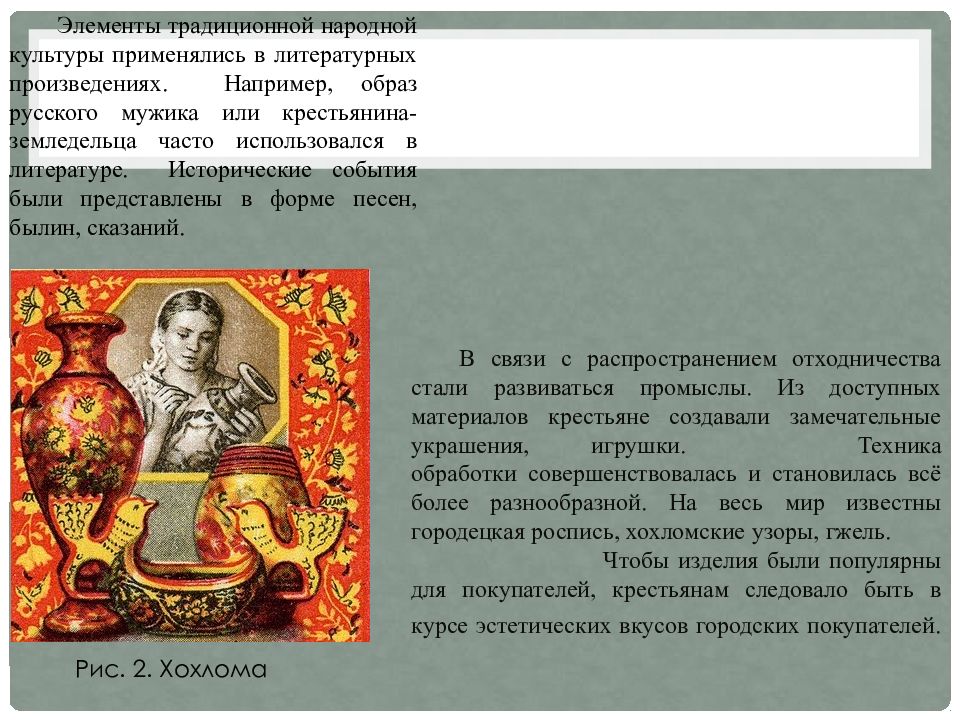 Элементы традиционной народной культуры применялись в литературных произведениях. Например, образ русского мужика или крестьянина-земледельца часто использовался в литературе. Исторические события были представлены в форме песен, былин, сказаний.

В связи с распространением отходничества стали развиваться промыслы. Из доступных материалов крестьяне создавали замечательные украшения, игрушки. Техника обработки совершенствовалась и становилась всё более разнообразной. На весь мир известны городецкая роспись, хохломские узоры, гжель.

Чтобы изделия были популярны для покупателей, крестьянам следовало быть в курсе эстетических вкусов городских покупателей.

Рис. 2. Хохлома